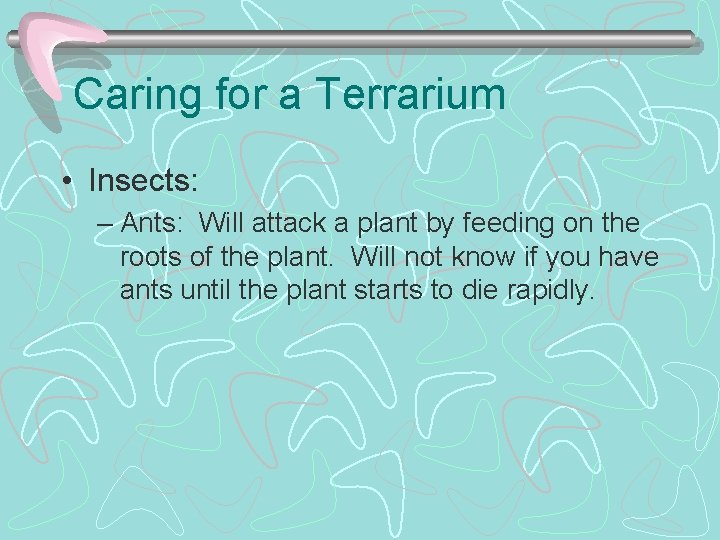 Caring for a Terrarium

• Insects:

– Ants:  Will attack a plant by feeding on the roots of the plant.  Will not know if you have ants until the plant starts to die rapidly.